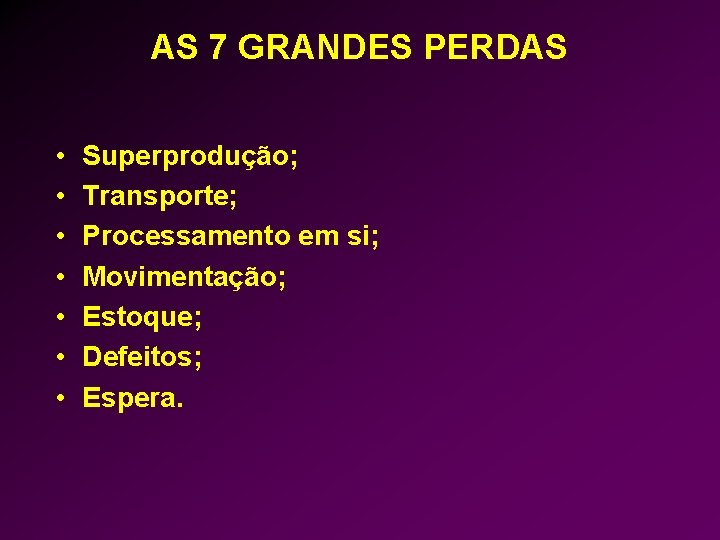 AS 7 GRANDES PERDAS

• Superprodução;
• Transporte;
• Processamento em si;
• Movimentação;
• Estoque;
• Defeitos;
• Espera.